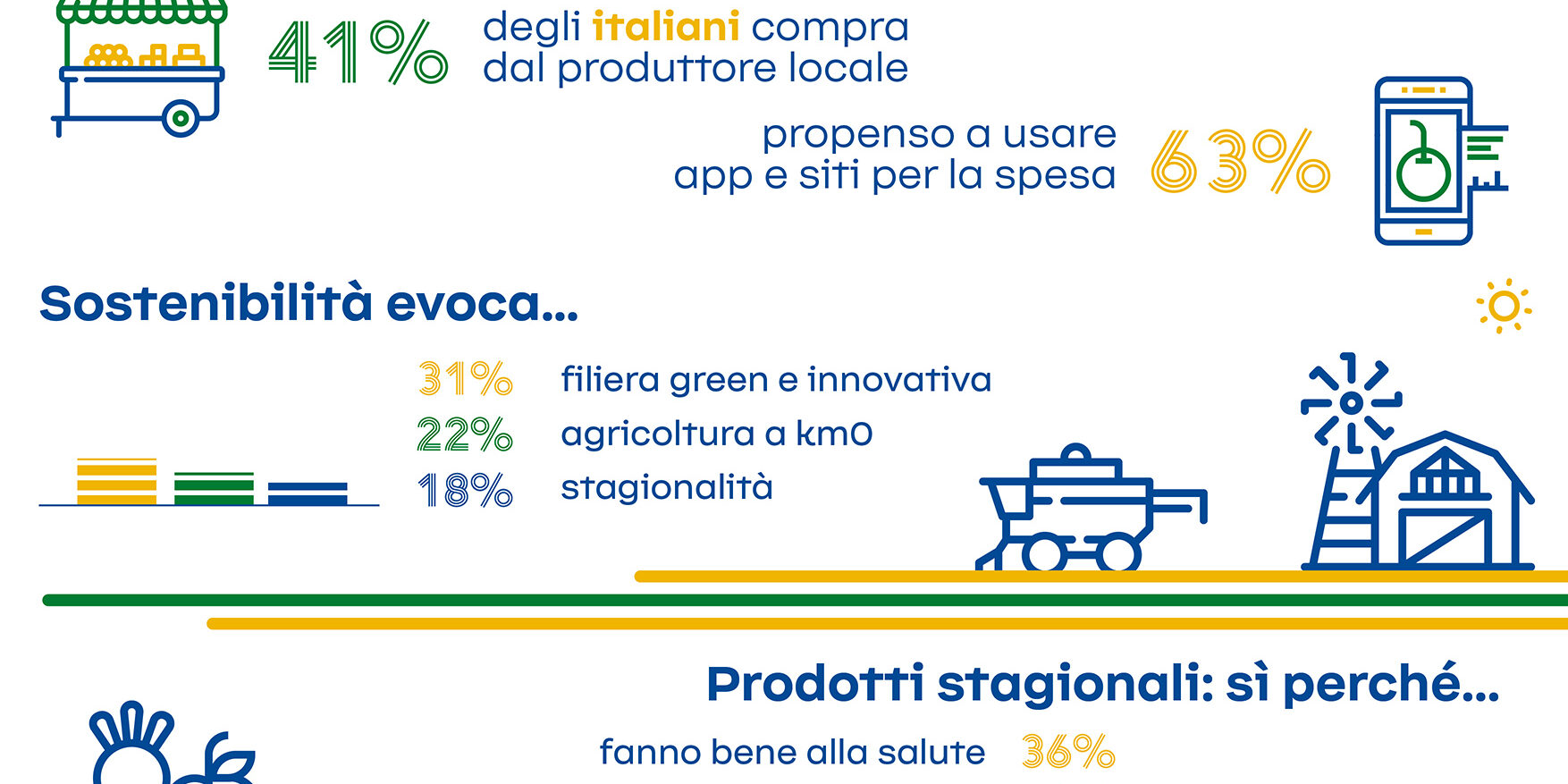 41% degli italiani compra dal produttore locale

propenso a usare app e siti per la spesa 63%

Sostenibilità evoca...

31% filiera green e innovativa
22% agricoltura a km0
18% stagionalità

Prodotti stagionali: sì perché...

fanno bene alla salute 36%